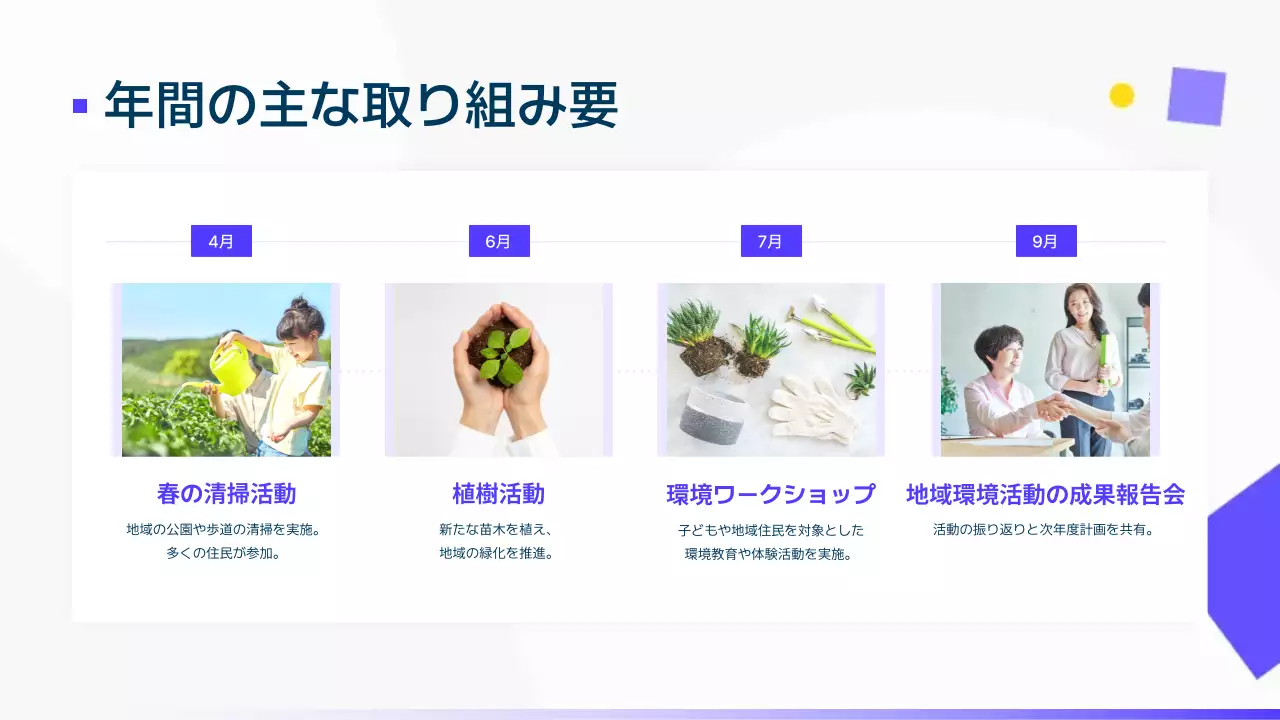 年間の主な取り組み要

4月

春の清掃活動

地域の公園や歩道の清掃を実施。
多くの住民が参加。

6月

植樹活動

新たな苗木を植え、
地域の緑化を推進。

7月

環境ワークショップ

子どもや地域住民を対象とした
環境教育や体験活動を実施。

9月

地域環境活動の成果報告会

活動の振り返りと次年度計画を共有。